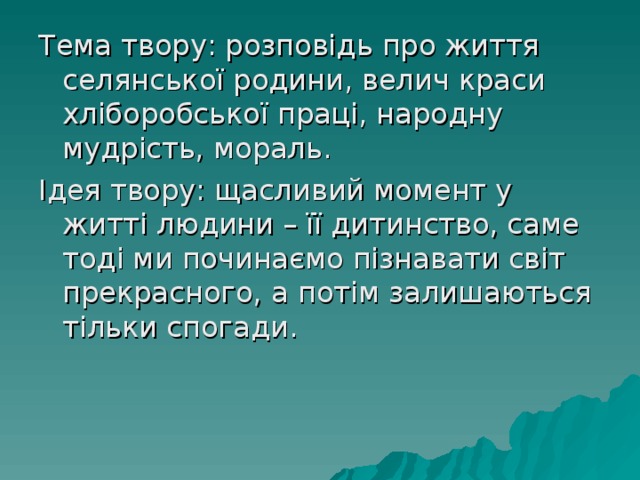 Тема твору: розповідь про життя селянської родини, велич краси хліборобської праці, народну мудрість, мораль.

Ідея твору: щасливий момент у житті людини – її дитинство, саме тоді ми починаємо пізнавати світ прекрасного, а потім залишаються тільки спогади.